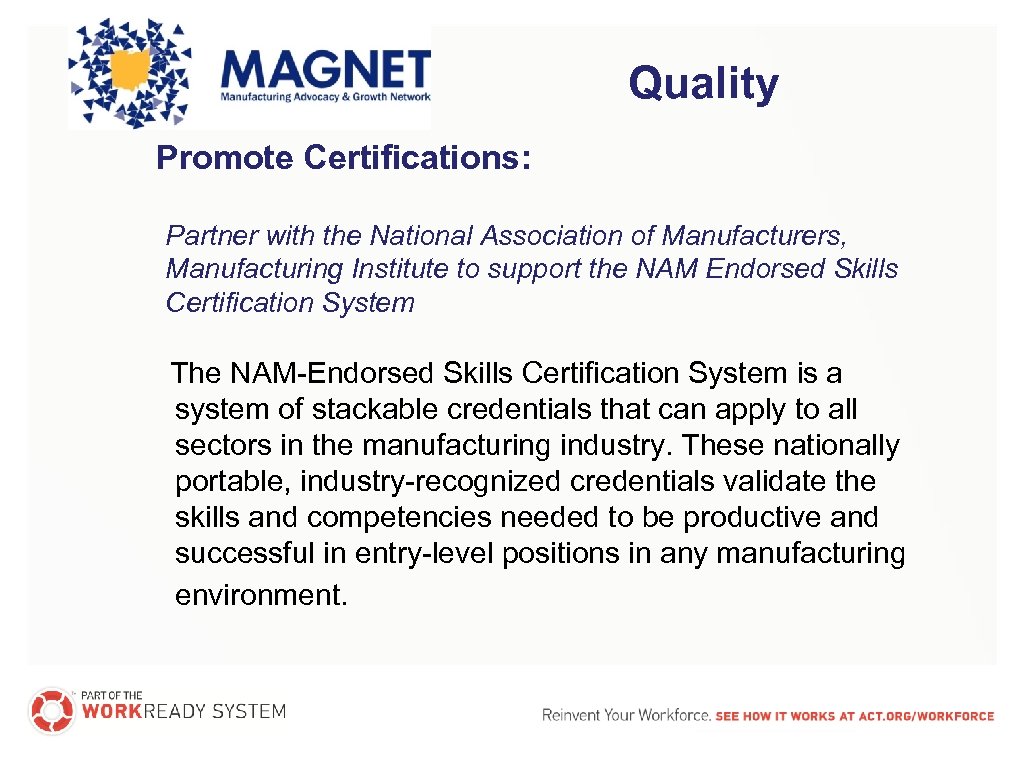 MAGNET
Manufacturing Advocacy & Growth Network

Quality

Promote Certifications:

Partner with the National Association of Manufacturers, Manufacturing Institute to support the NAM Endorsed Skills Certification System

The NAM-Endorsed Skills Certification System is a system of stackable credentials that can apply to all sectors in the manufacturing industry. These nationally portable, industry-recognized credentials validate the skills and competencies needed to be productive and successful in entry-level positions in any manufacturing environment.

PART OF THE WORKREADY SYSTEM

Reinvent Your Workforce. SEE HOW IT WORKS AT ACT.ORG/WORKFORCE